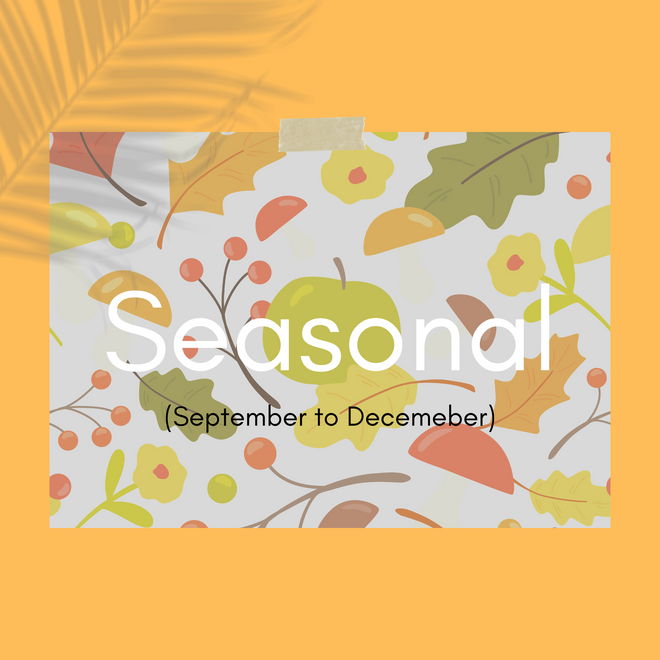 Seasonal

(September to Decemeber)